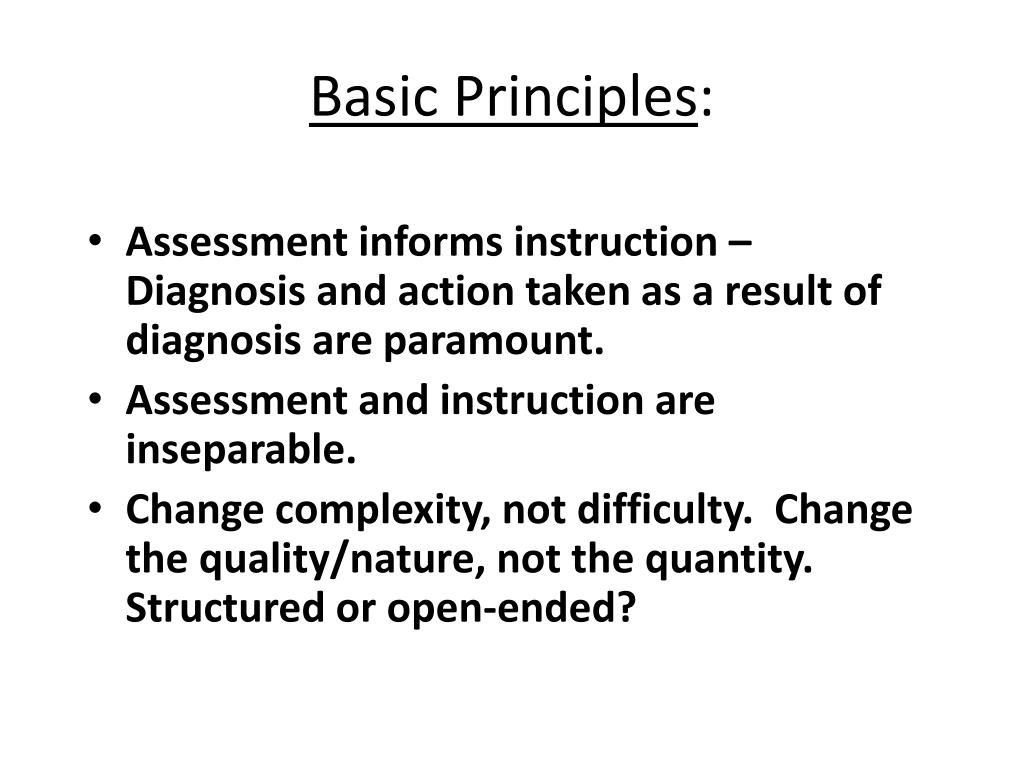 Basic Principles:

• Assessment informs instruction – Diagnosis and action taken as a result of diagnosis are paramount.
• Assessment and instruction are inseparable.
• Change complexity, not difficulty. Change the quality/nature, not the quantity. Structured or open-ended?